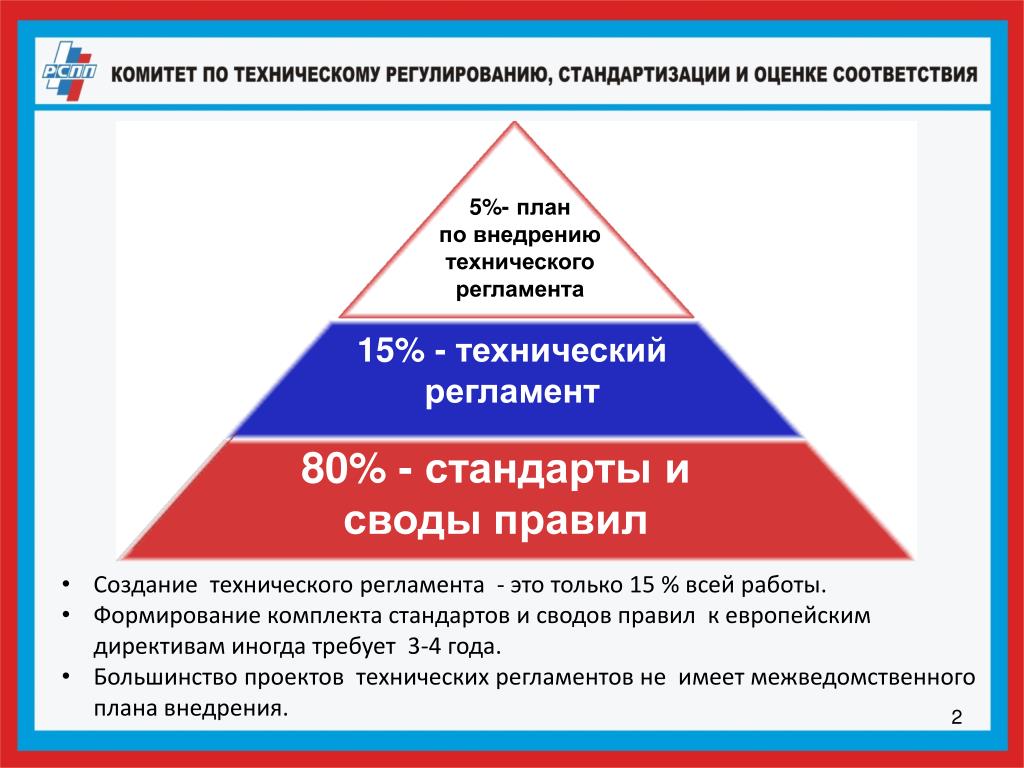 РСПП

КОМИТЕТ ПО ТЕХНИЧЕСКОМУ РЕГУЛИРОВАНИЮ, СТАНДАРТИЗАЦИИ И ОЦЕНКЕ СООТВЕТСТВИЯ

5%- план по внедрению технического регламента

15% - технический регламент

80% - стандарты и своды правил

• Создание технического регламента - это только 15 % всей работы.
• Формирование комплекта стандартов и сводов правил к европейским директивам иногда требует 3-4 года.
• Большинство проектов технических регламентов не имеет межведомственного плана внедрения.

2